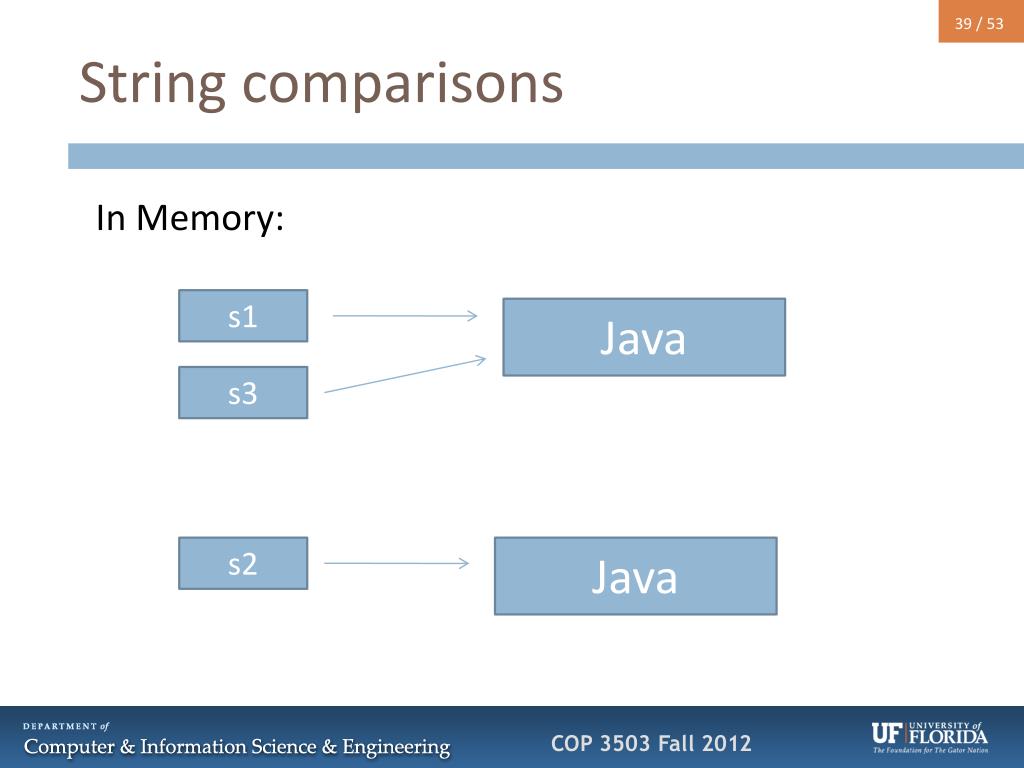 39 / 53

String comparisons

In Memory:

s1

s3

Java

s2

Java

DEPARTMENT of
Computer & Information Science & Engineering

COP 3503 Fall 2012

UF UNIVERSITY of FLORIDA
The Foundation for The Gator Nation